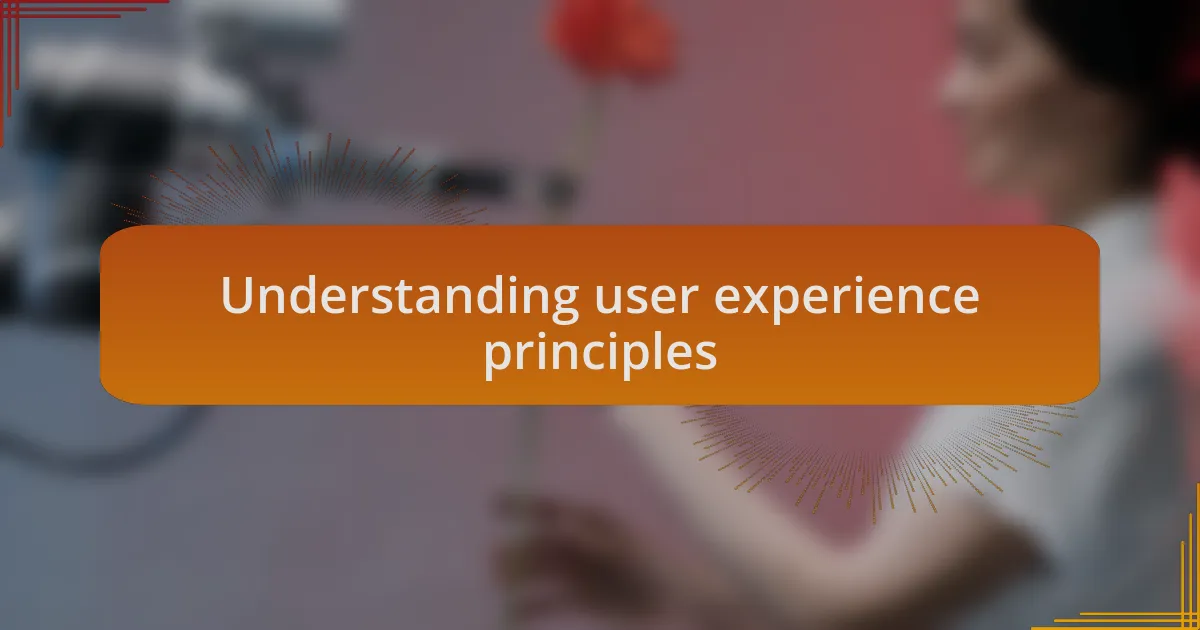 Understanding user experience principles